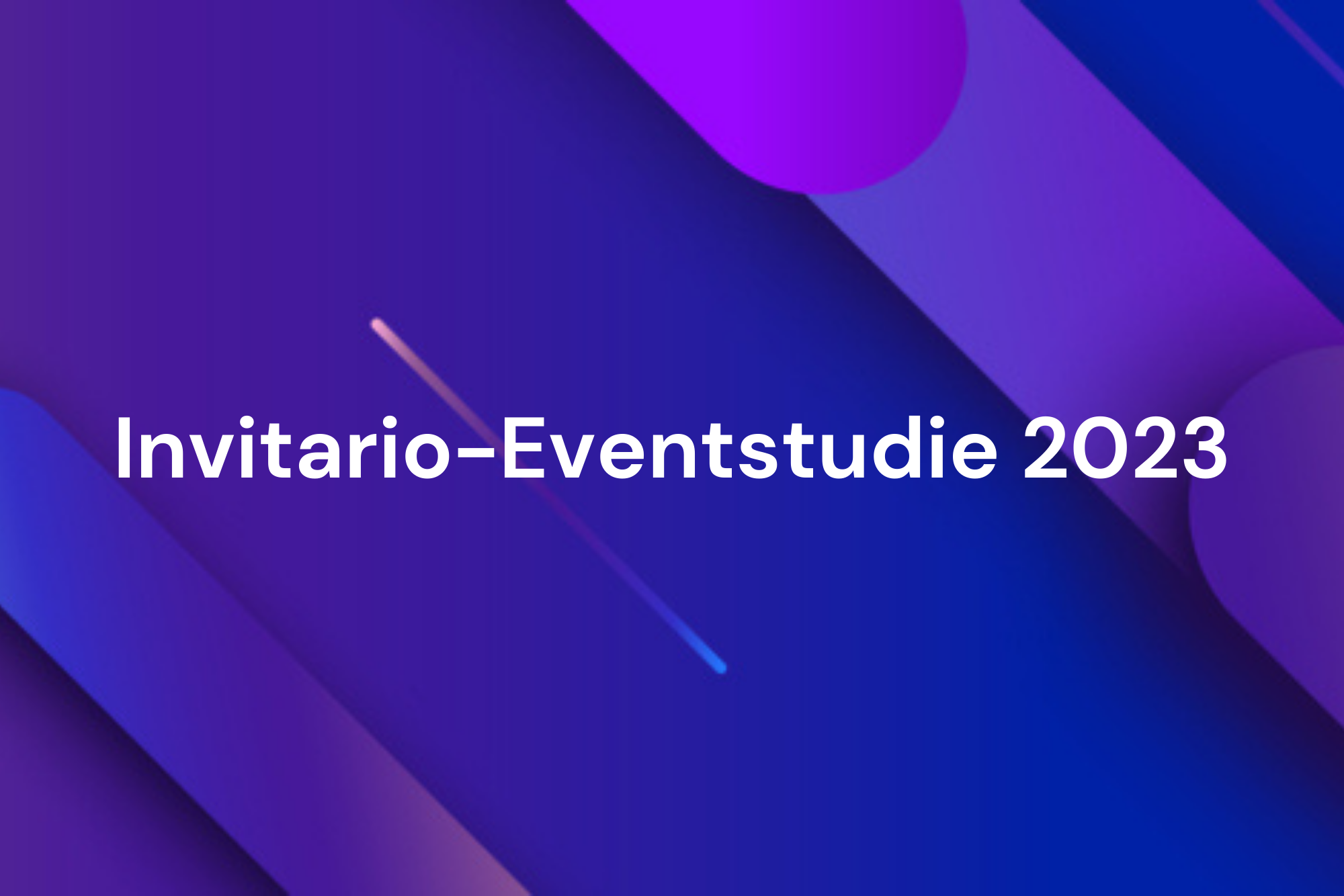 Invitario-Eventstudie 2023